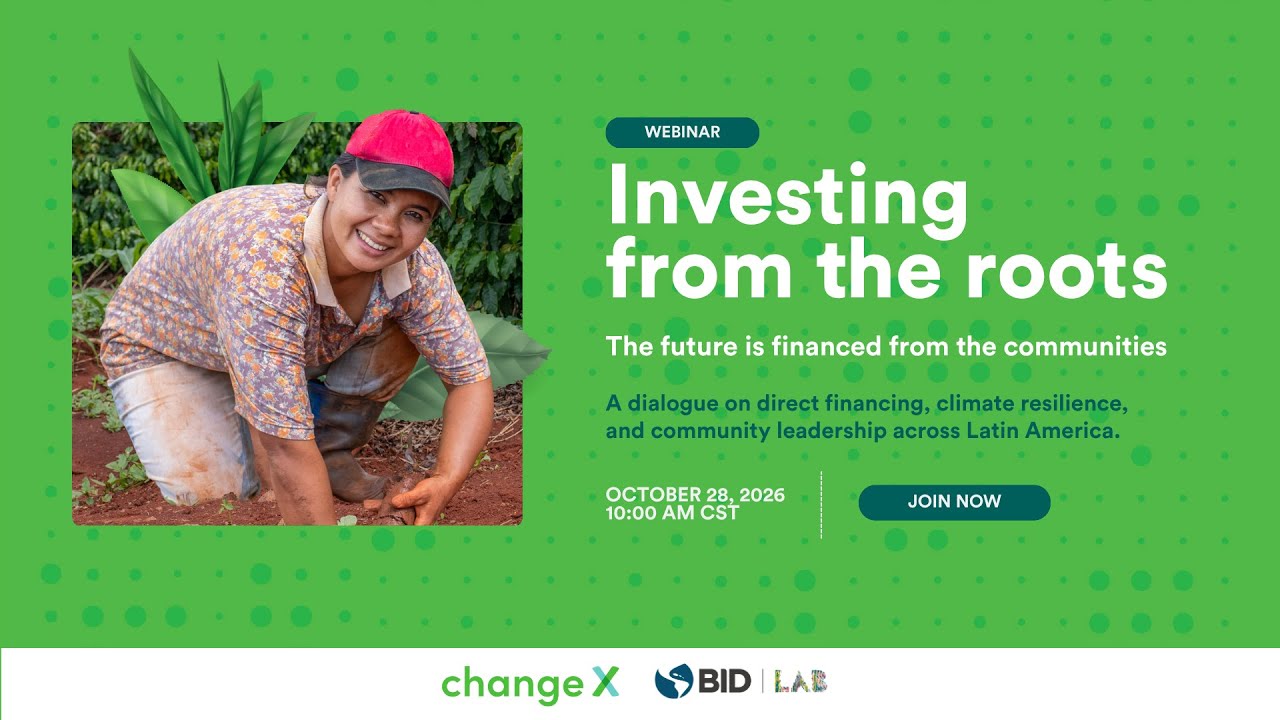 WEBINAR

Investing from the roots

The future is financed from the communities

A dialogue on direct financing, climate resilience, and community leadership across Latin America.

OCTOBER 28, 2026
10:00 AM CST

JOIN NOW

changeX

BID | LAB